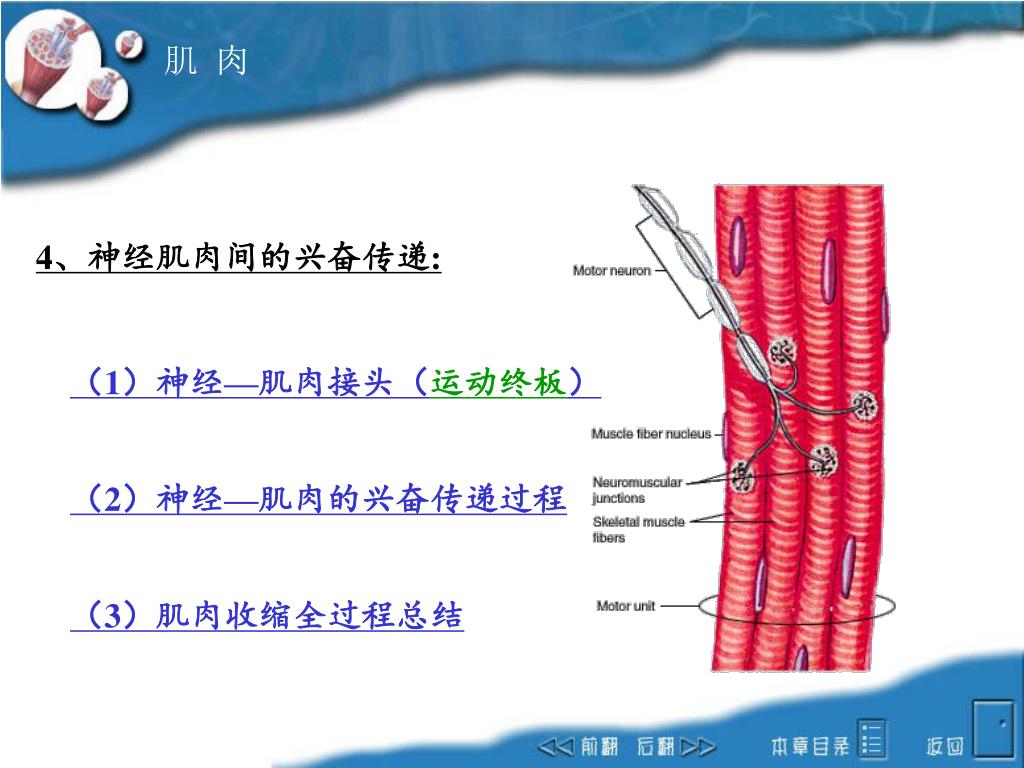 肌 肉

4、神经肌肉间的兴奋传递:

（1）神经—肌肉接头（运动终板）

（2）神经—肌肉的兴奋传递过程

（3）肌肉收缩全过程总结

Motor neuron

Muscle fiber nucleus

Neuromuscular junctions

Skeletal muscle fibers

Motor unit

前翻 后翻 本章目录 返回